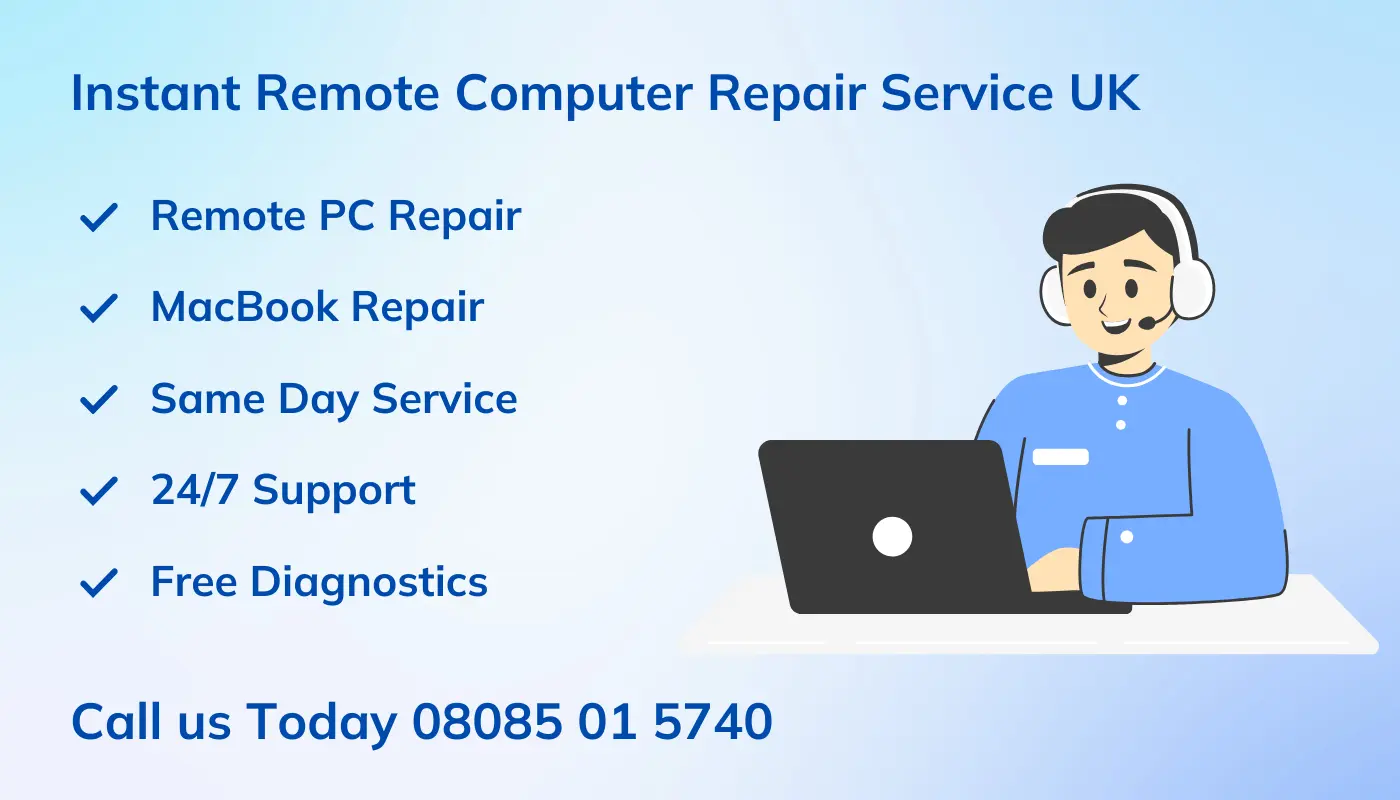 Instant Remote Computer Repair Service UK

✓ Remote PC Repair

✓ MacBook Repair

✓ Same Day Service

✓ 24/7 Support

✓ Free Diagnostics

Call us Today 08085 01 5740